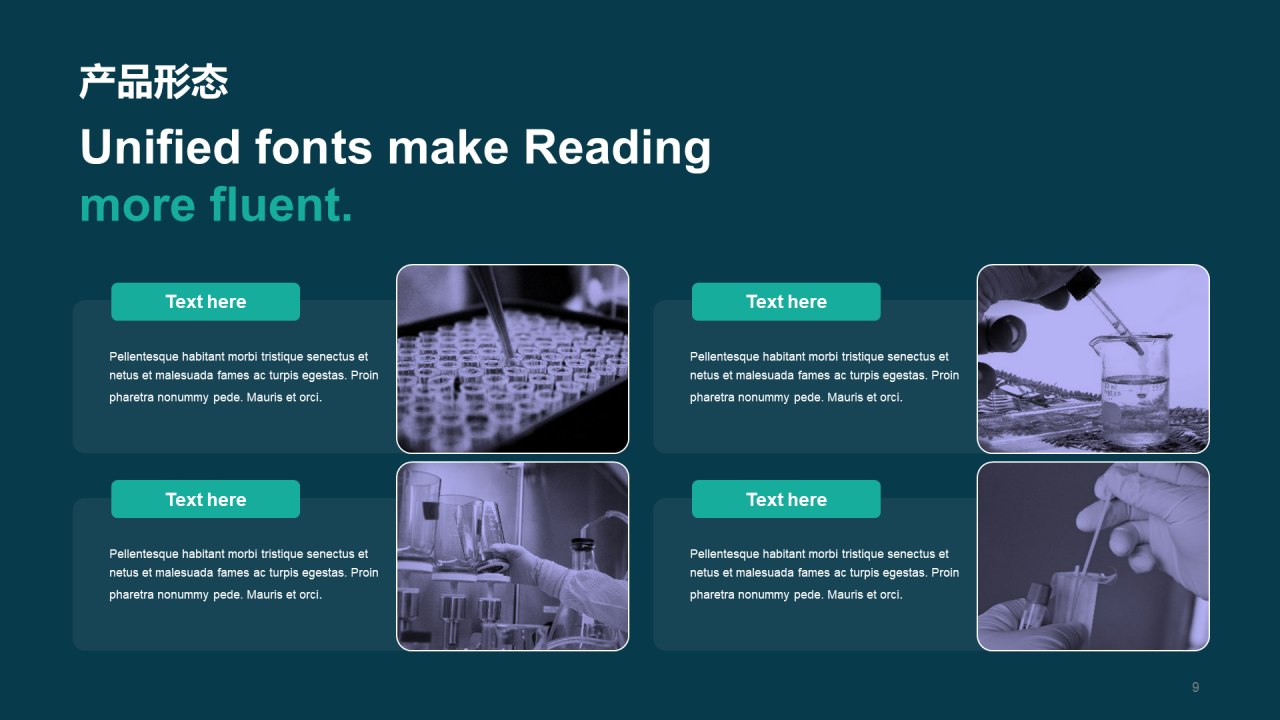 产品形态

Unified fonts make Reading more fluent.

Text here

Pellentesque habitant morbi tristique senectus et netus et malesuada fames ac turpis egestas. Proin pharetra nonummy pede. Mauris et orci.

Text here

Pellentesque habitant morbi tristique senectus et netus et malesuada fames ac turpis egestas. Proin pharetra nonummy pede. Mauris et orci.

Text here

Pellentesque habitant morbi tristique senectus et netus et malesuada fames ac turpis egestas. Proin pharetra nonummy pede. Mauris et orci.

Text here

Pellentesque habitant morbi tristique senectus et netus et malesuada fames ac turpis egestas. Proin pharetra nonummy pede. Mauris et orci.

9